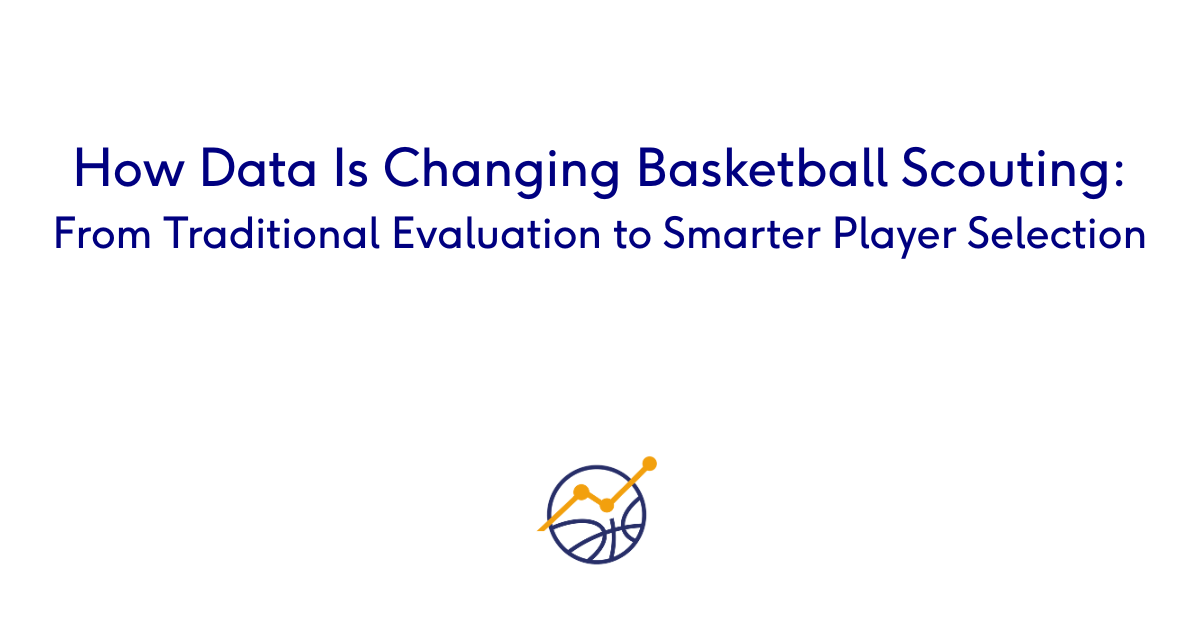 How Data Is Changing Basketball Scouting:
From Traditional Evaluation to Smarter Player Selection